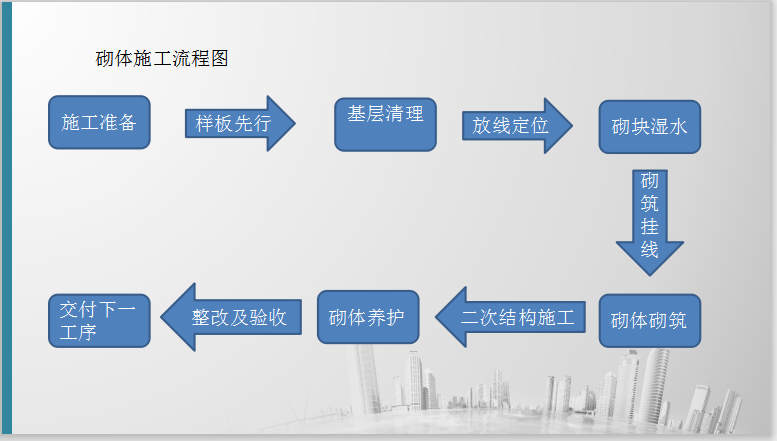 砌体施工流程图

施工准备

样板先行

基层清理

放线定位

砌块湿水

砌筑挂线

砌体砌筑

二次结构施工

砌体养护

整改及验收

交付下一工序